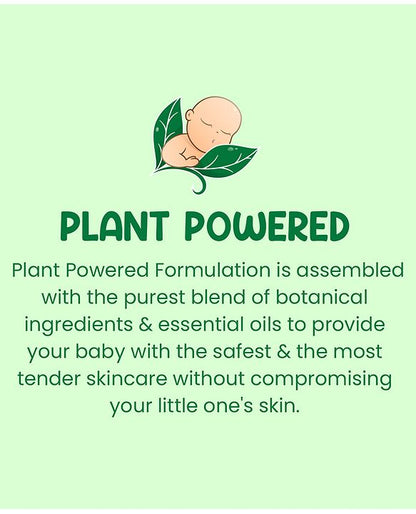 PLANT POWERED

Plant Powered Formulation is assembled with the purest blend of botanical ingredients & essential oils to provide your baby with the safest & the most tender skincare without compromising your little one's skin.